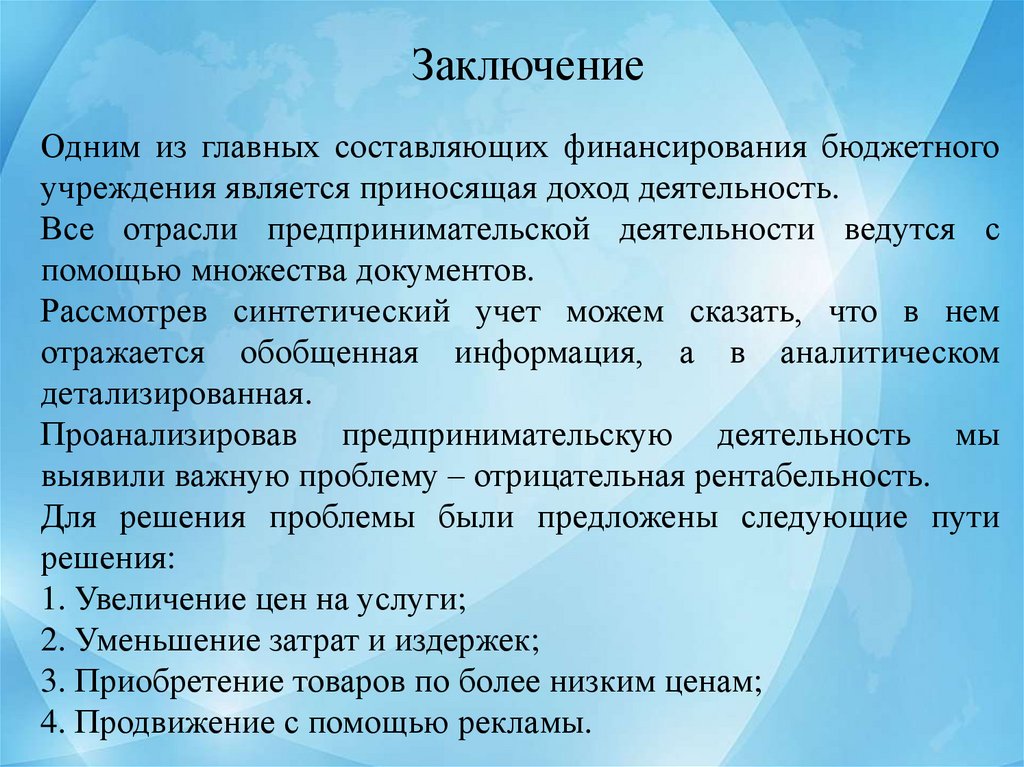 Заключение

Одним из главных составляющих финансирования бюджетного учреждения является приносящая доход деятельность.

Все отрасли предпринимательской деятельности ведутся с помощью множества документов.

Рассмотрев синтетический учет можем сказать, что в нем отражается обобщенная информация, а в аналитическом детализированная.

Проанализировав предпринимательскую деятельность мы выявили важную проблему – отрицательная рентабельность.

Для решения проблемы были предложены следующие пути решения:

1. Увеличение цен на услуги;

2. Уменьшение затрат и издержек;

3. Приобретение товаров по более низким ценам;

4. Продвижение с помощью рекламы.